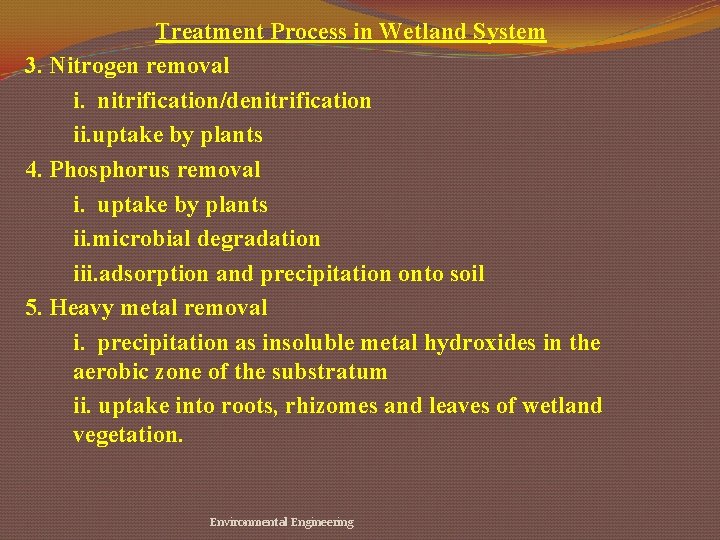 Treatment Process in Wetland System

3. Nitrogen removal

i. nitrification/denitrification

ii.uptake by plants

4. Phosphorus removal

i. uptake by plants

ii.microbial degradation

iii.adsorption and precipitation onto soil

5. Heavy metal removal

i. precipitation as insoluble metal hydroxides in the aerobic zone of the substratum

ii. uptake into roots, rhizomes and leaves of wetland vegetation.

Environmental Engineering